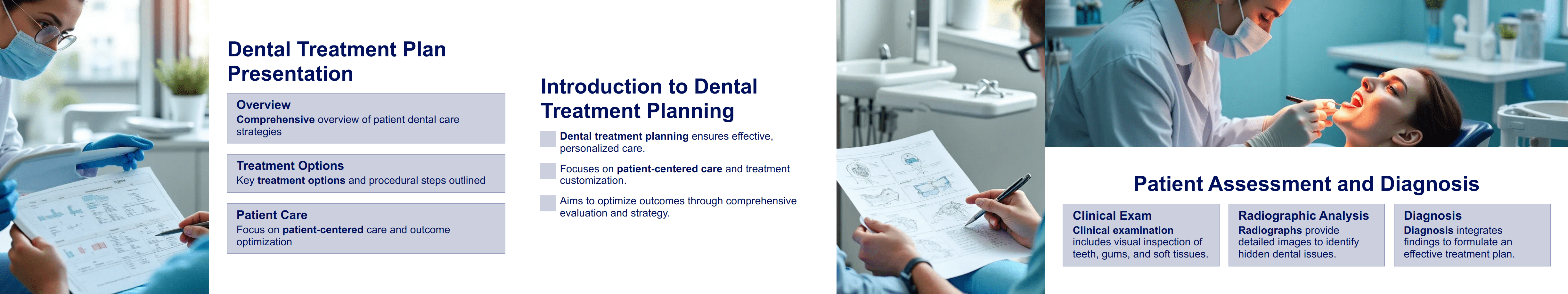 Dental Treatment Plan Presentation

Overview
Comprehensive overview of patient dental care strategies

Treatment Options
Key treatment options and procedural steps outlined

Patient Care
Focus on patient-centered care and outcome optimization

Introduction to Dental Treatment Planning

Dental treatment planning ensures effective, personalized care.

Focuses on patient-centered care and treatment customization.

Aims to optimize outcomes through comprehensive evaluation and strategy.

Patient Assessment and Diagnosis

Clinical Exam
Clinical examination includes visual inspection of teeth, gums, and soft tissues.

Radiographic Analysis
Radiographs provide detailed images to identify hidden dental issues.

Diagnosis
Diagnosis integrates findings to formulate an effective treatment plan.